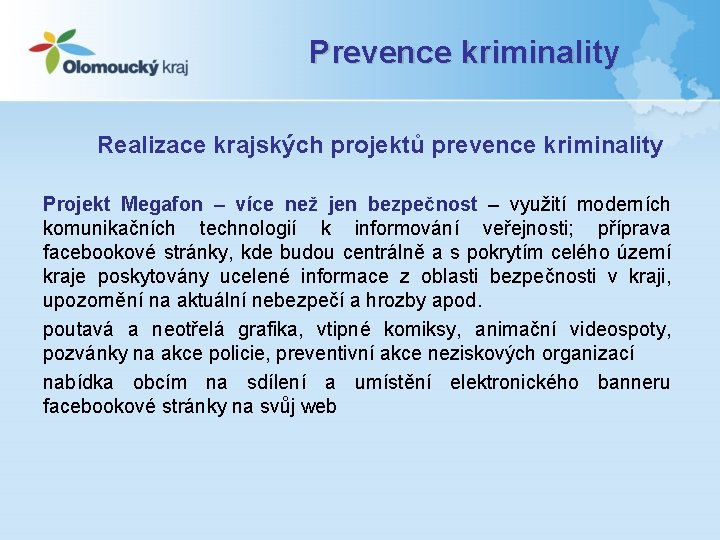 Olomoucký kraj

Prevence kriminality

Realizace krajských projektů prevence kriminality

Projekt Megafon – více než jen bezpečnost – využití moderních komunikačních technologií k informování veřejnosti; příprava facebookové stránky, kde budou centrálně a s pokrytím celého území kraje poskytovány ucelené informace z oblasti bezpečnosti v kraji, upozornění na aktuální nebezpečí a hrozby apod.

poutavá a neotřelá grafika, vtipné komiksy, animační videospoty, pozvánky na akce policie, preventivní akce neziskových organizací

nabídka obcím na sdílení a umístění elektronického banneru facebookové stránky na svůj web